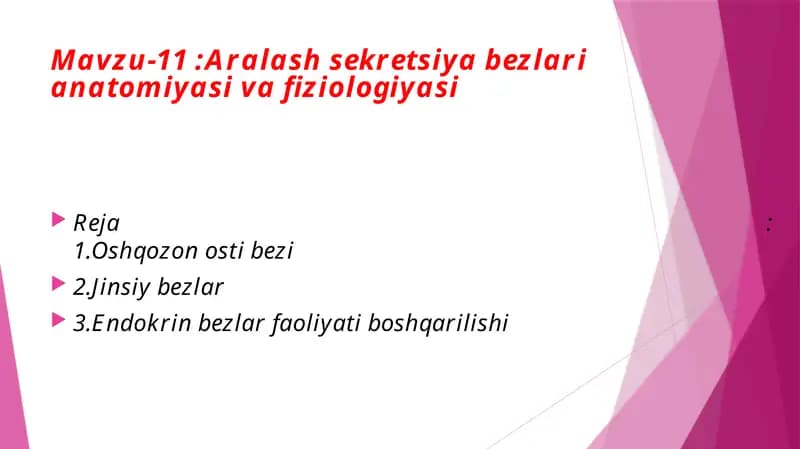 Mavzu-11 :Aralash sekretsiya bezlari anatomiyasi va fiziologiyasi

Reja :
1.Oshqozon osti bezi

2.Jinsiy bezlar

3.Endokrin bezlar faoliyati boshqarilishi